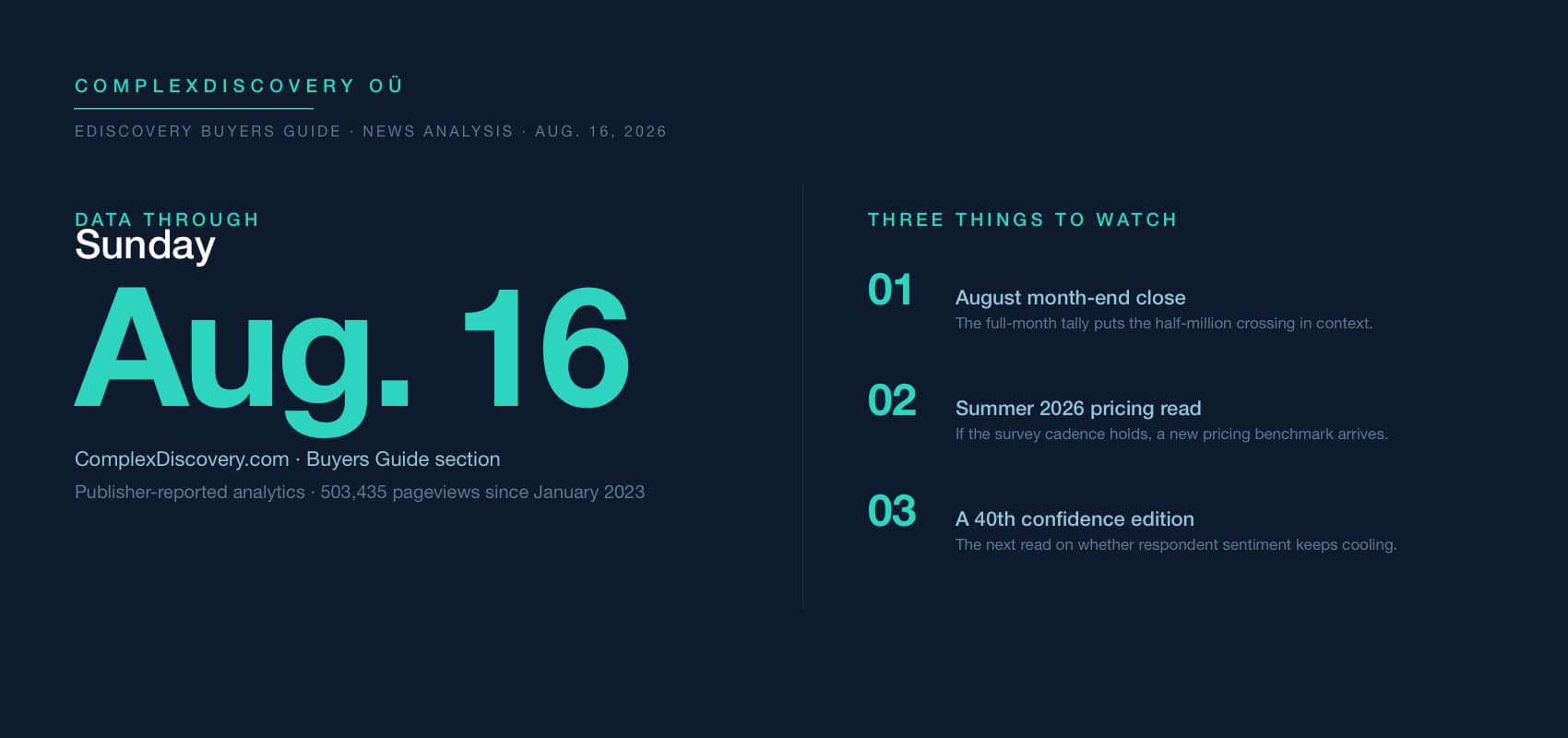 COMPLEXDISCOVERY OÜ

EDISCOVERY BUYERS GUIDE · NEWS ANALYSIS · AUG. 16, 2026

DATA THROUGH
Sunday
Aug. 16

ComplexDiscovery.com · Buyers Guide section

Publisher-reported analytics · 503,435 pageviews since January 2023

THREE THINGS TO WATCH

01
August month-end close
The full-month tally puts the half-million crossing in context.

02
Summer 2026 pricing read
If the survey cadence holds, a new pricing benchmark arrives.

03
A 40th confidence edition
The next read on whether respondent sentiment keeps cooling.